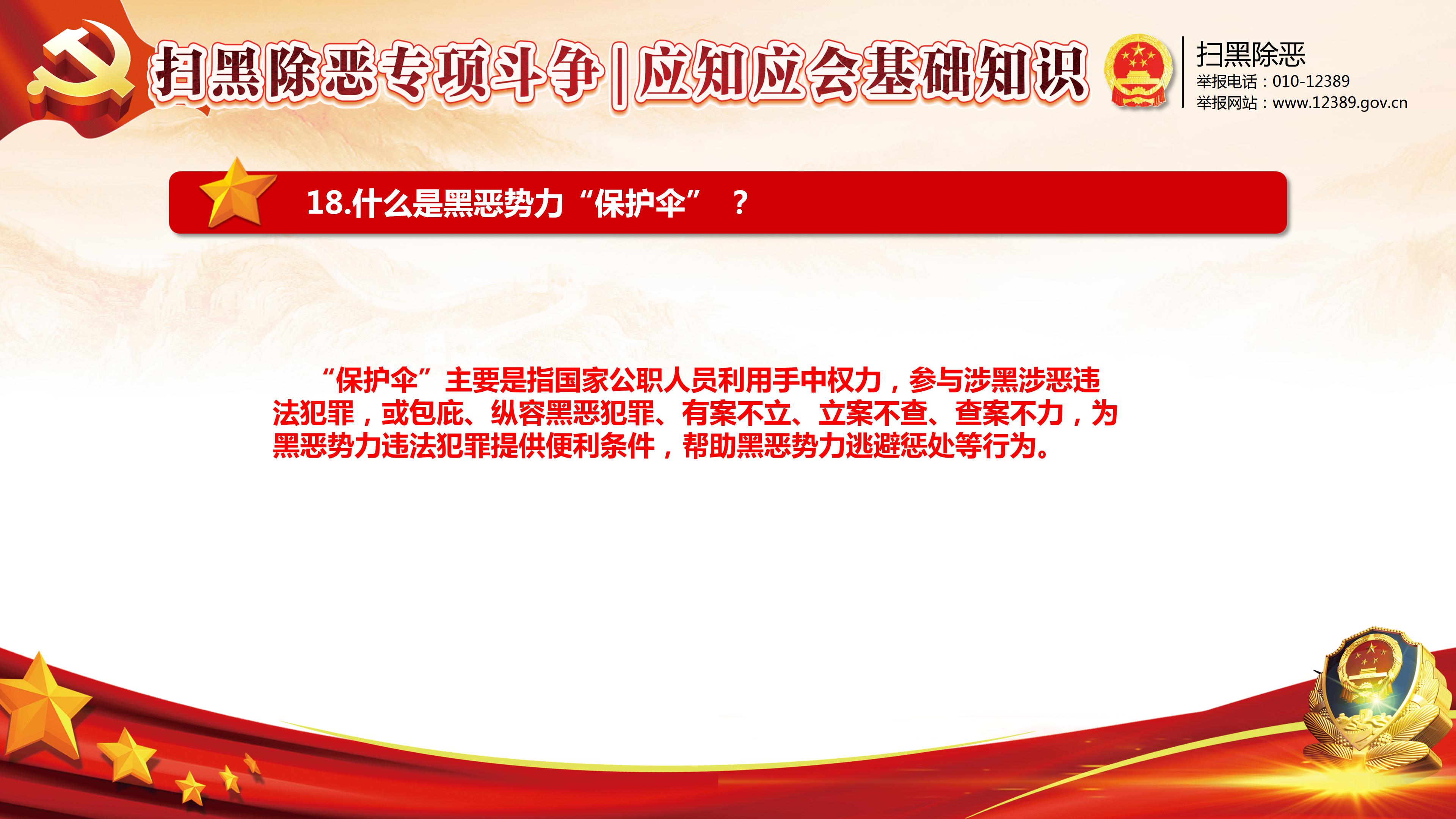 扫黑除恶专项斗争|应知应会基础知识

扫黑除恶
举报电话：010-12389
举报网站：www.12389.gov.cn

18.什么是黑恶势力“保护伞”？

“保护伞”主要是指国家公职人员利用手中权力，参与涉黑涉恶违法犯罪，或包庇、纵容黑恶犯罪、有案不立、立案不查、查案不力，为黑恶势力违法犯罪提供便利条件，帮助黑恶势力逃避惩处等行为。